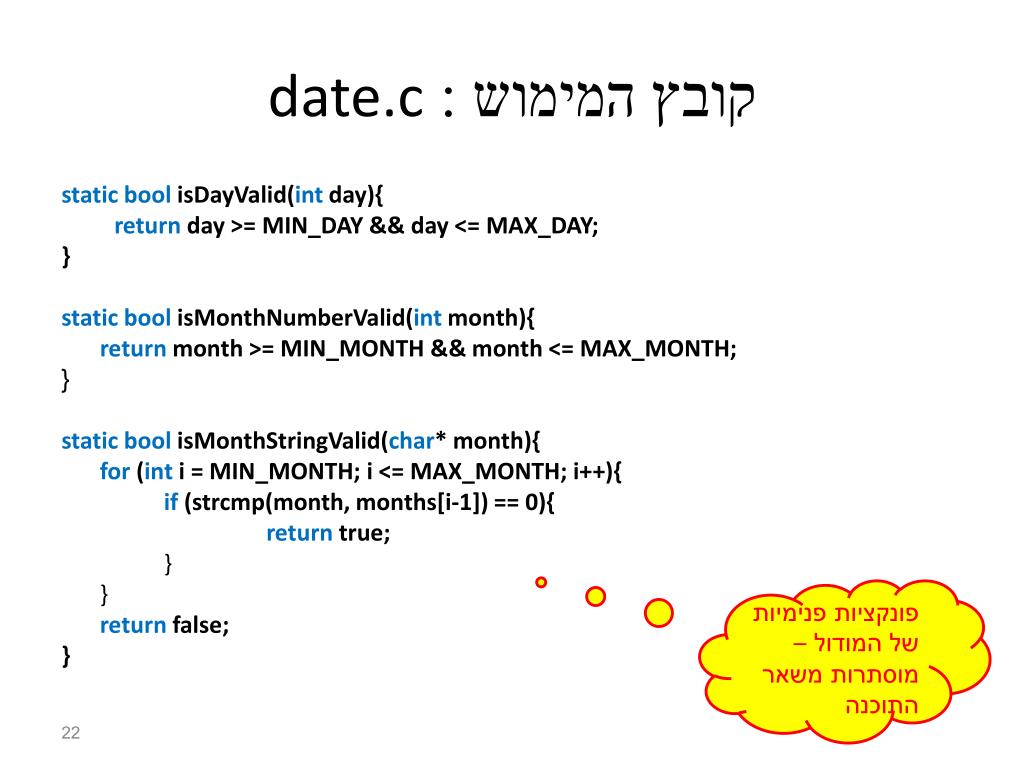 date.c : קובץ המימוש

static bool isDayValid(int day){
return day >= MIN_DAY && day <= MAX_DAY;
}

static bool isMonthNumberValid(int month){
return month >= MIN_MONTH && month <= MAX_MONTH;
}

static bool isMonthStringValid(char* month){
for (int i = MIN_MONTH; i <= MAX_MONTH; i++){
if (strcmp(month, months[i-1]) == 0){
return true;
}
}
return false;
}

פונקציות פנימיות של המודול – מוסתרות משאר התוכנה

22